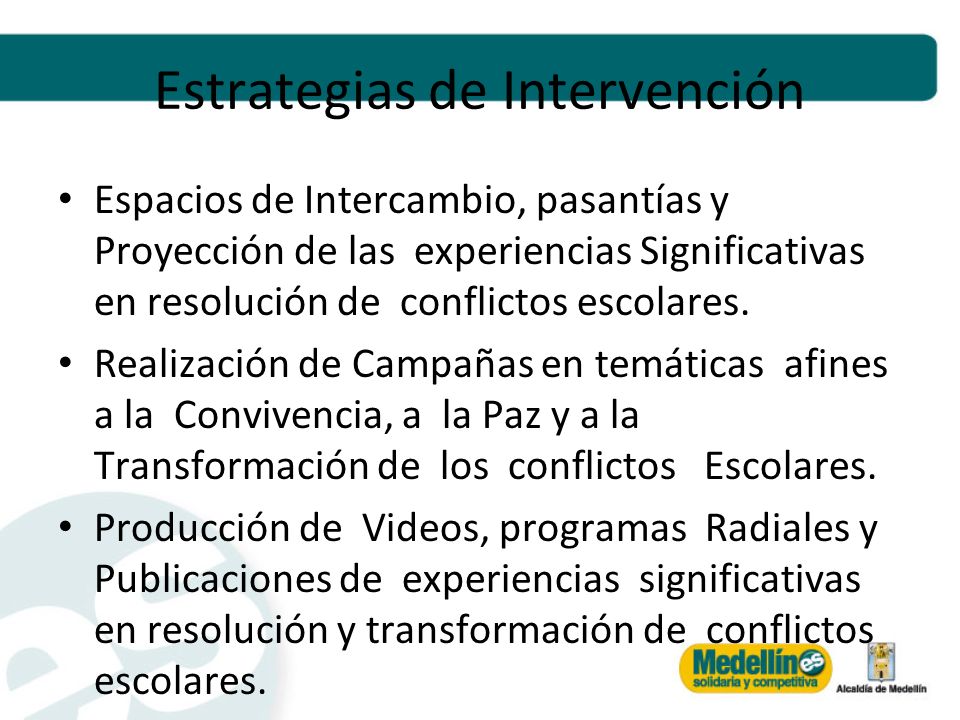 Estrategias de Intervención

• Espacios de Intercambio, pasantías y Proyección de las experiencias Significativas en resolución de conflictos escolares.

• Realización de Campañas en temáticas afines a la Convivencia, a la Paz y a la Transformación de los conflictos Escolares.

• Producción de Videos, programas Radiales y Publicaciones de experiencias significativas en resolución y transformación de conflictos escolares.

Medellín es solidaria y competitiva

Alcaldía de Medellín